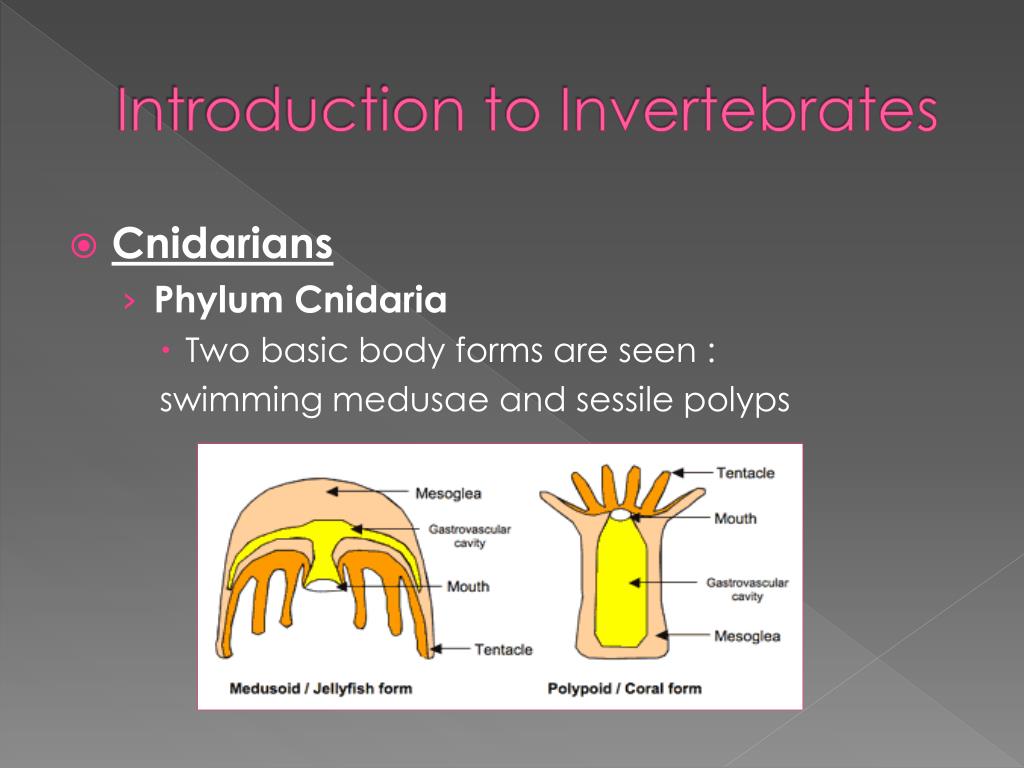 Introduction to Invertebrates

Cnidarians

Phylum Cnidaria

Two basic body forms are seen : swimming medusae and sessile polyps

Mesoglea
Gastrovascular cavity
Mouth
Tentacle
Medusoid / Jellyfish form

Tentacle
Mouth
Gastrovascular cavity
Mesoglea
Polypoid / Coral form